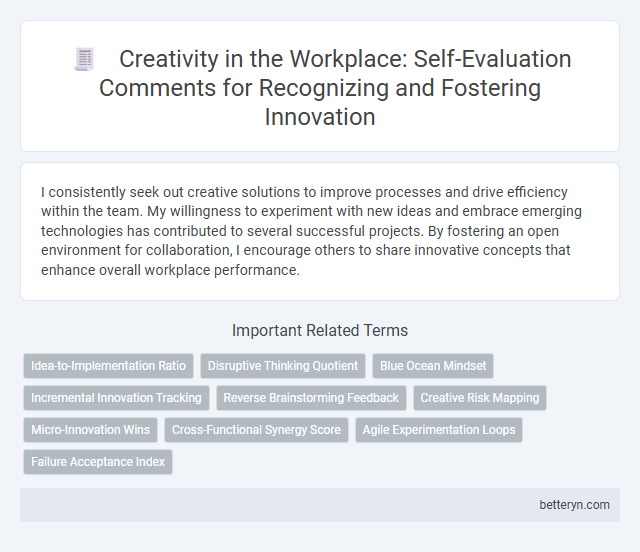 Creativity in the Workplace: Self-Evaluation Comments for Recognizing and Fostering Innovation

I consistently seek out creative solutions to improve processes and drive efficiency within the team. My willingness to experiment with new ideas and embrace emerging technologies has contributed to several successful projects. By fostering an open environment for collaboration, I encourage others to share innovative concepts that enhance overall workplace performance.

Important Related Terms

Idea-to-Implementation Ratio
Disruptive Thinking Quotient
Blue Ocean Mindset
Incremental Innovation Tracking
Reverse Brainstorming Feedback
Creative Risk Mapping
Micro-Innovation Wins
Cross-Functional Synergy Score
Agile Experimentation Loops
Failure Acceptance Index

betteryn.com